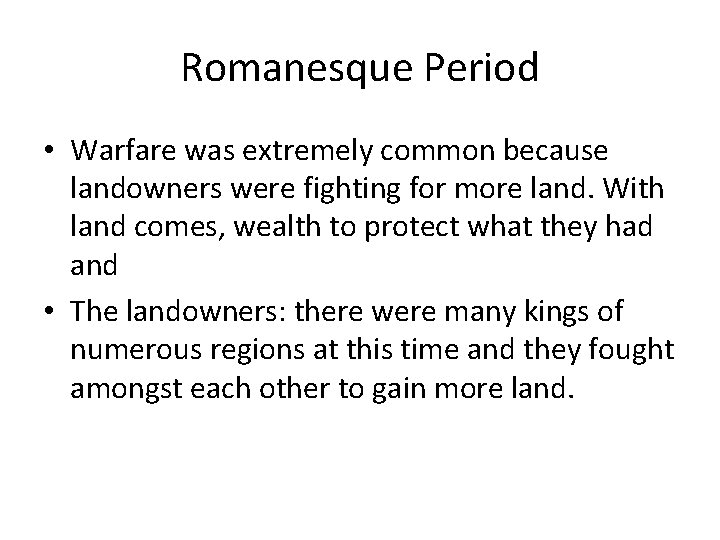 Romanesque Period

• Warfare was extremely common because landowners were fighting for more land. With land comes, wealth to protect what they had and

• The landowners: there were many kings of numerous regions at this time and they fought amongst each other to gain more land.